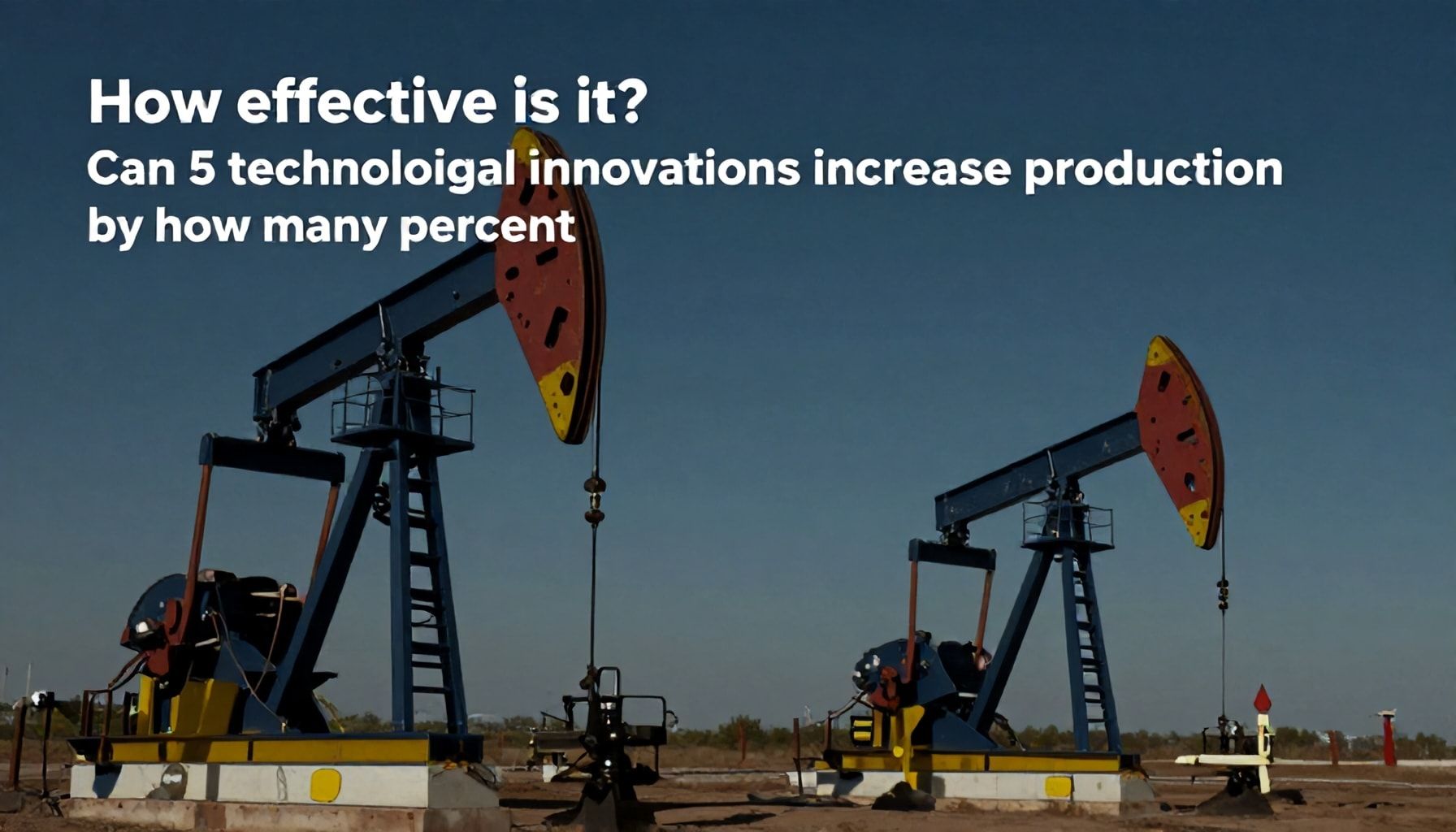 How effective is it?

Can 5 technoloigal innovations increase production by how many percent